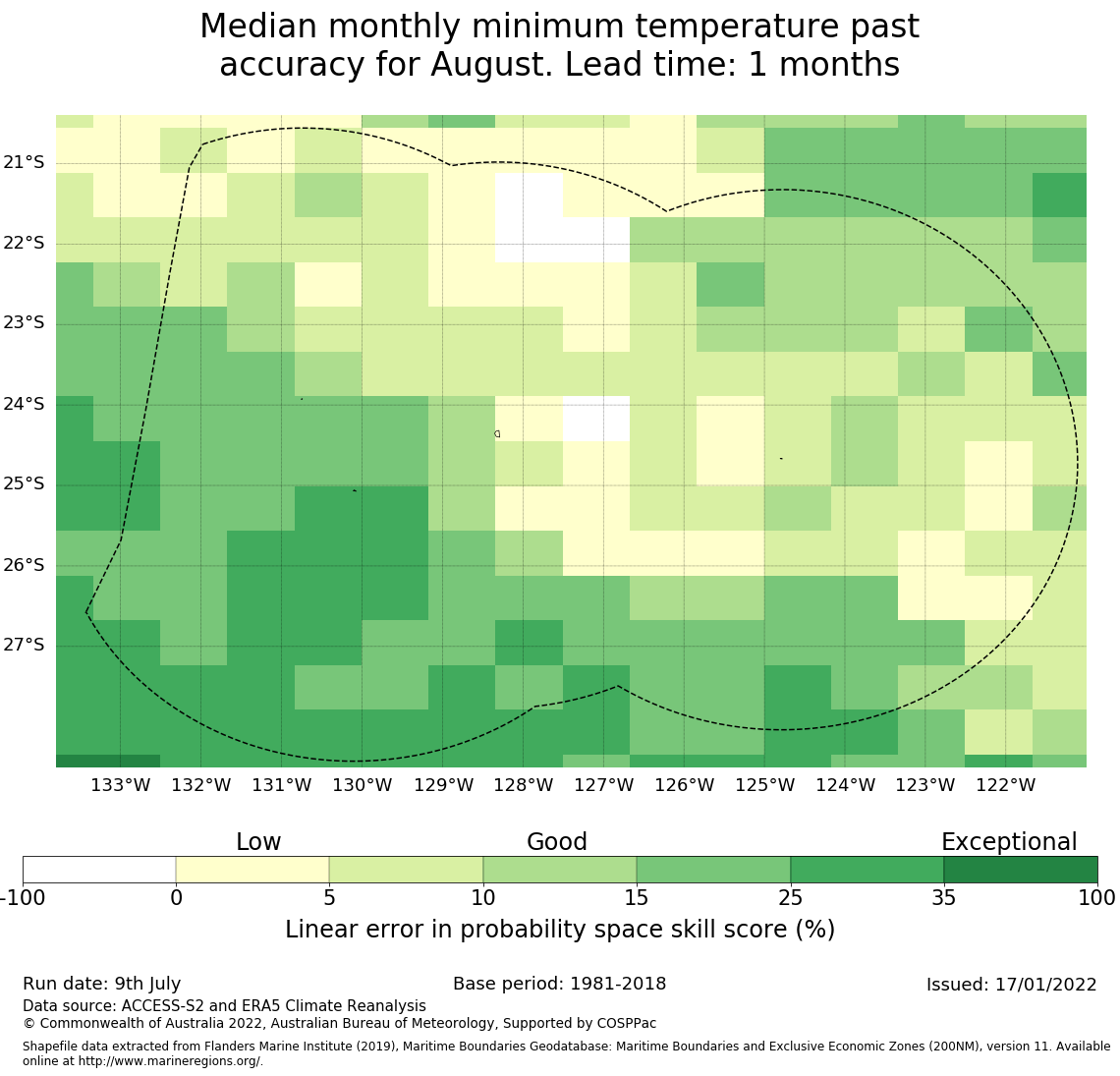 Median monthly minimum temperature past accuracy for August. Lead time: 1 months

21°S
22°S
23°S
24°S
25°S
26°S
27°S

133°W 132°W 131°W 130°W 129°W 128°W 127°W 126°W 125°W 124°W 123°W 122°W

Low Good Exceptional

-100 0 5 10 15 25 35 100

Linear error in probability space skill score (%)

Run date: 9th July
Base period: 1981-2018
Issued: 17/01/2022
Data source: ACCESS-S2 and ERA5 Climate Reanalysis
© Commonwealth of Australia 2022, Australian Bureau of Meteorology, Supported by COSPPac

Shapefile data extracted from Flanders Marine Institute (2019), Maritime Boundaries Geodatabase: Maritime Boundaries and Exclusive Economic Zones (200NM), version 11. Available online at http://www.marineregions.org/.